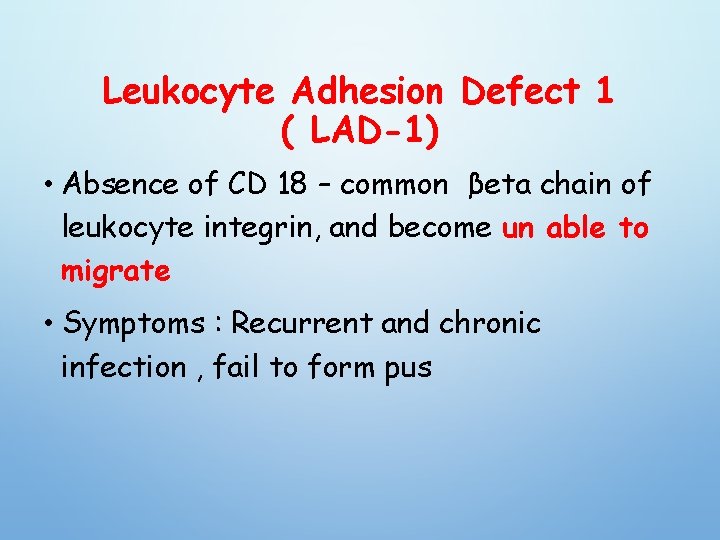 Leukocyte Adhesion Defect 1 ( LAD-1)

• Absence of CD 18 – common βeta chain of leukocyte integrin, and become un able to migrate

• Symptoms : Recurrent and chronic infection , fail to form pus